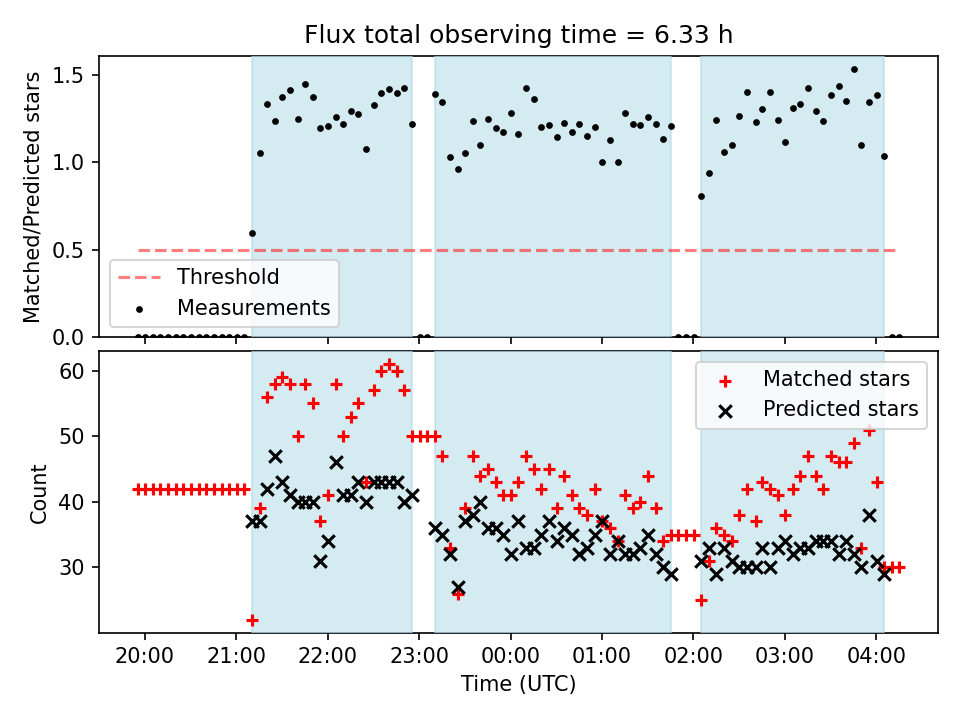 Flux total observing time = 6.33 h

Matched/Predicted stars

1.5
1.0
0.5
0.0

Threshold
Measurements

Count

60
50
40
30

Matched stars
Predicted stars

20:00 21:00 22:00 23:00 00:00 01:00 02:00 03:00 04:00

Time (UTC)